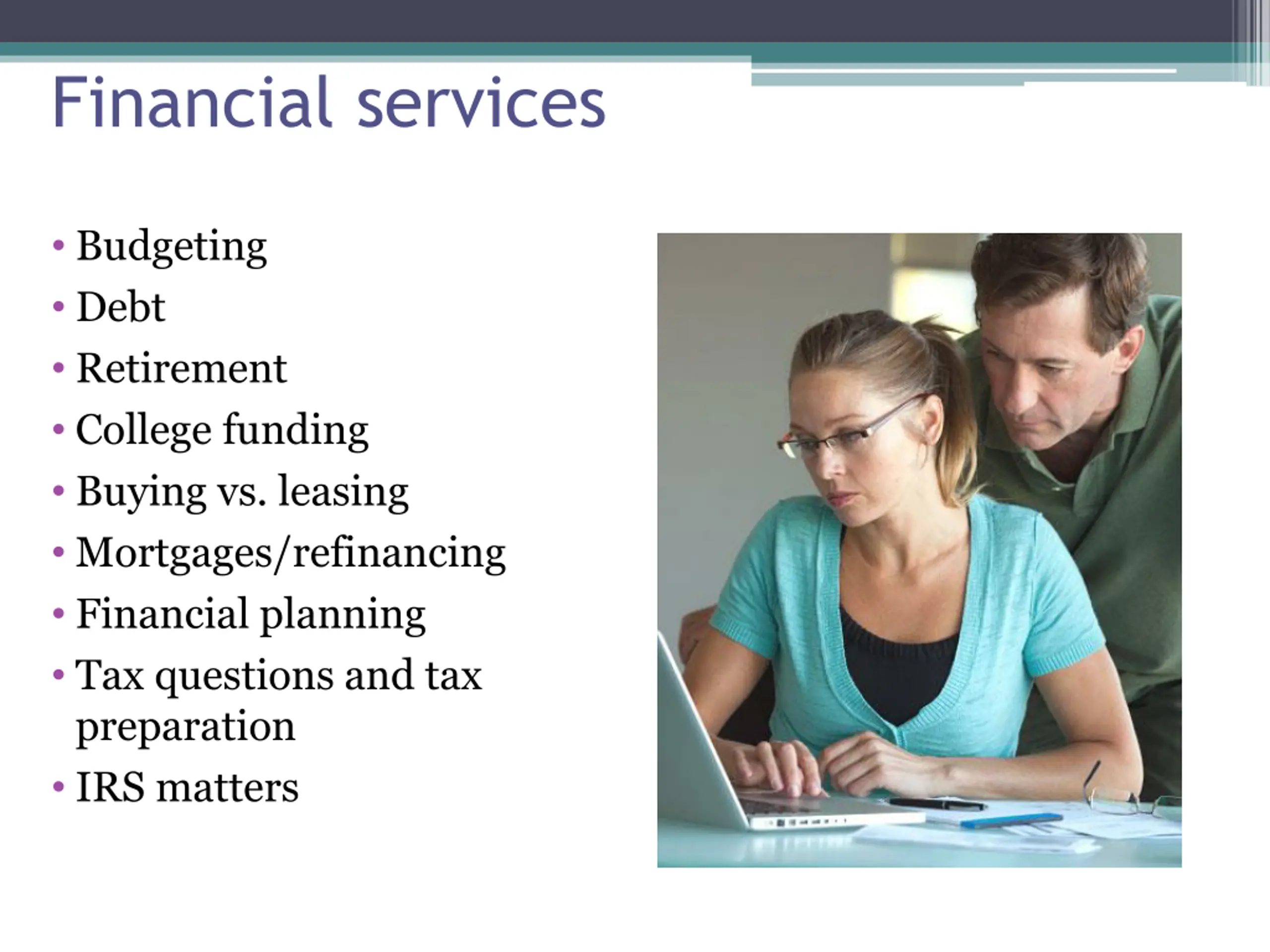 Financial services

• Budgeting
• Debt
• Retirement
• College funding
• Buying vs. leasing
• Mortgages/refinancing
• Financial planning
• Tax questions and tax preparation
• IRS matters